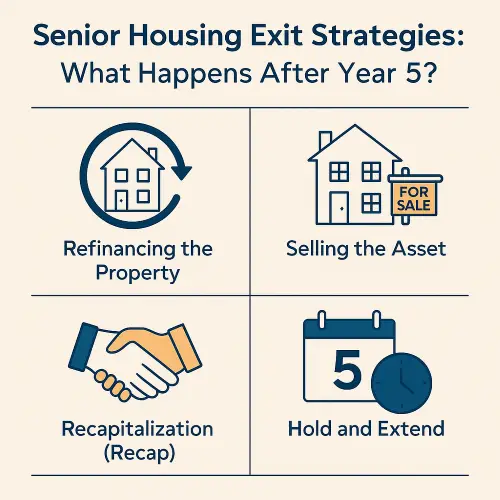 Senior Housing Exit Strategies:
What Happens After Year 5?

Refinancing the Property

FOR SALE

Selling the Asset

Recapitalization (Recap)

5

Hold and Extend